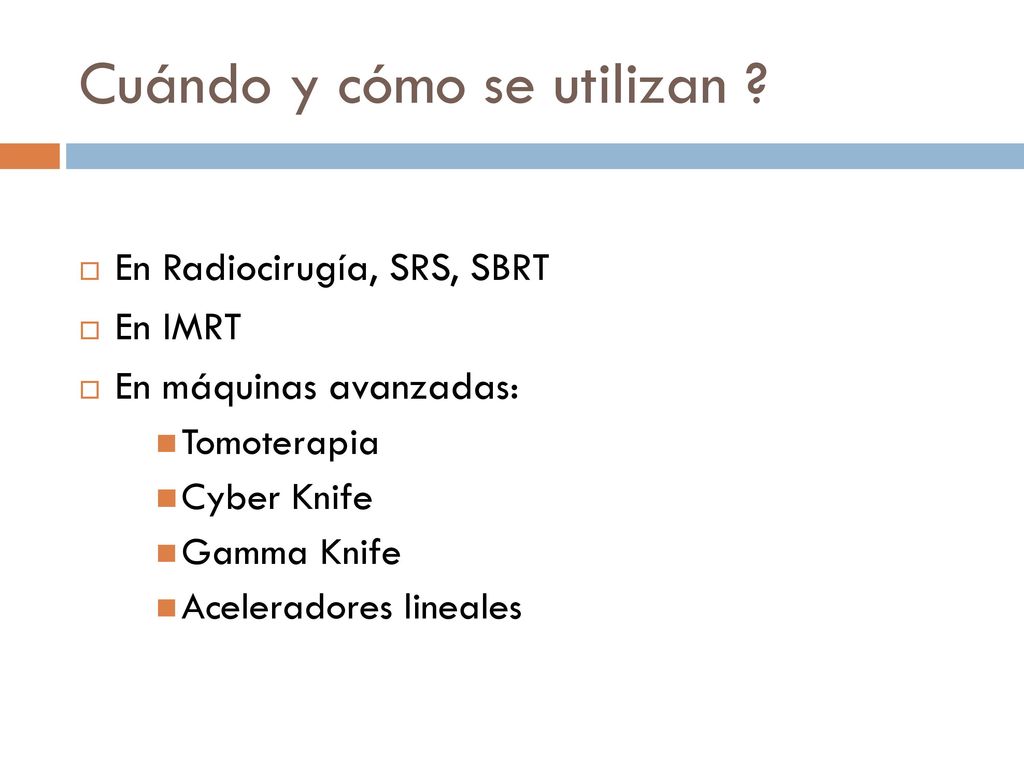 Cuándo y cómo se utilizan ?

En Radiocirugía, SRS, SBRT
En IMRT
En máquinas avanzadas:
Tomoterapia
Cyber Knife
Gamma Knife
Aceleradores lineales